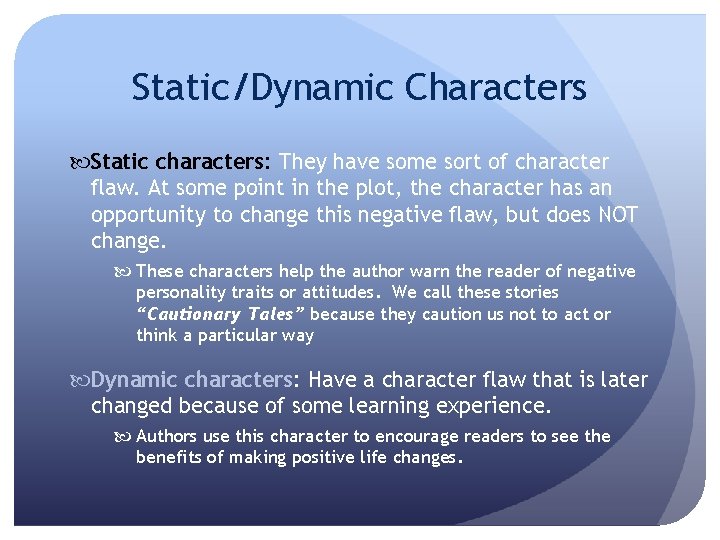 Static/Dynamic Characters

Static characters: They have some sort of character flaw. At some point in the plot, the character has an opportunity to change this negative flaw, but does NOT change.

These characters help the author warn the reader of negative personality traits or attitudes. We call these stories "Cautionary Tales" because they caution us not to act or think a particular way

Dynamic characters: Have a character flaw that is later changed because of some learning experience.

Authors use this character to encourage readers to see the benefits of making positive life changes.